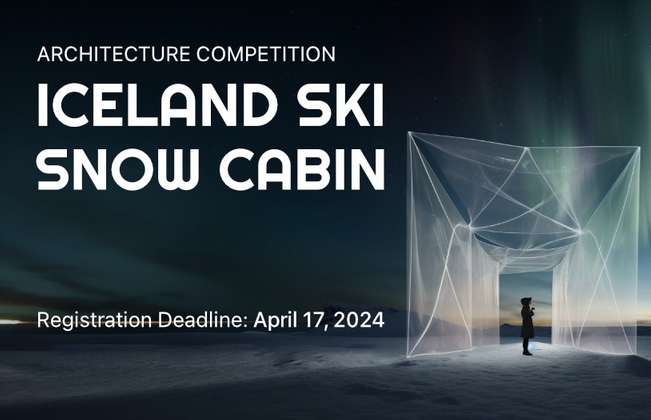 ARCHITECTURE COMPETITION

ICELAND SKI SNOW CABIN

Registration Deadline: April 17, 2024